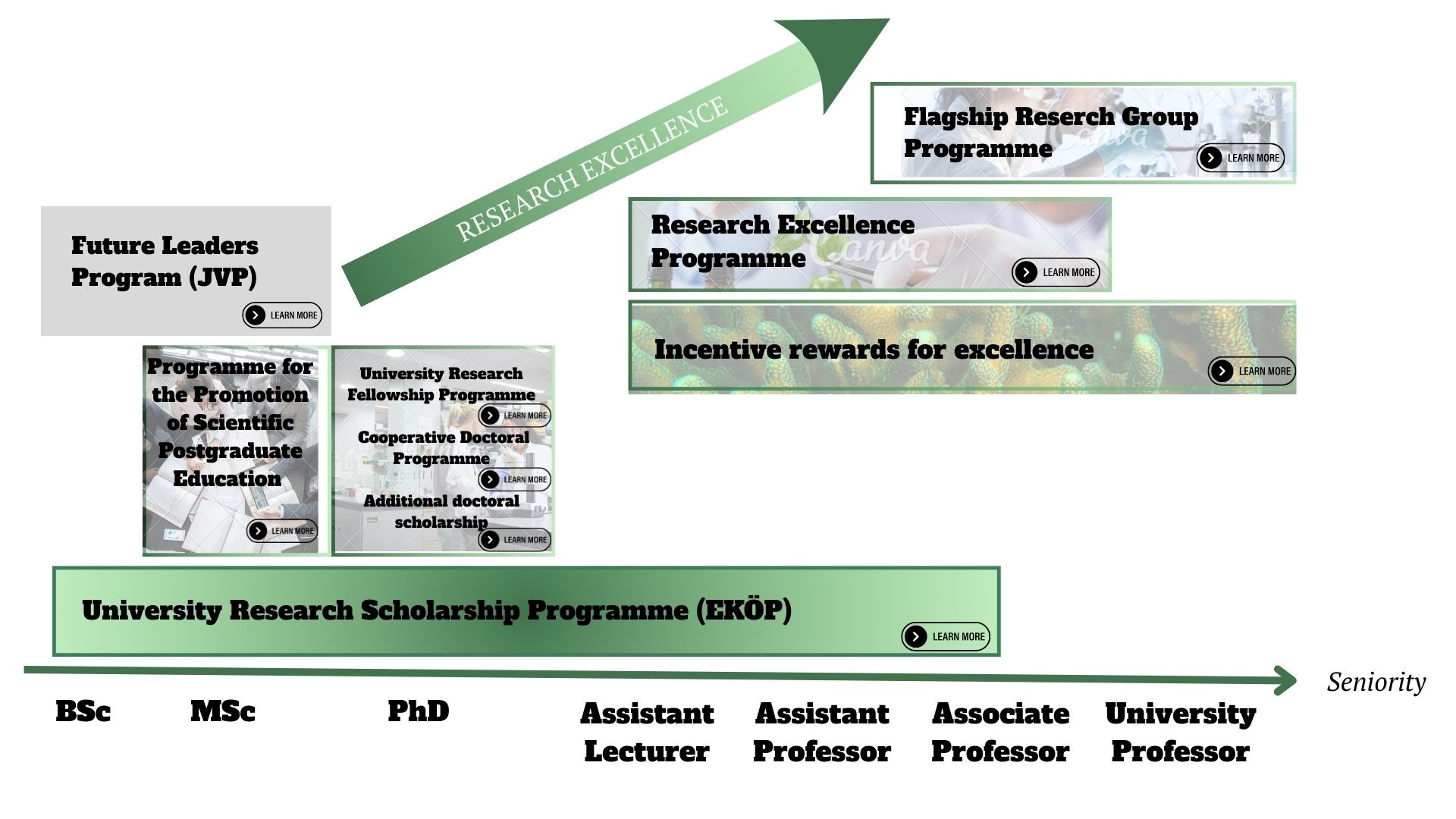 RESEARCH EXCELLENCE

Flagship Reserch Group Programme

LEARN MORE

Future Leaders Program (JVP)

LEARN MORE

Research Excellence Programme

LEARN MORE

Incentive rewards for excellence

LEARN MORE

Programme for the Promotion of Scientific Postgraduate Education

LEARN MORE

University Research Fellowship Programme

LEARN MORE

Cooperative Doctoral Programme

LEARN MORE

Additional doctoral scholarship

LEARN MORE

University Research Scholarship Programme (EKÖP)

LEARN MORE

Seniority

BSc

MSc

PhD

Assistant Lecturer

Assistant Professor

Associate Professor

University Professor